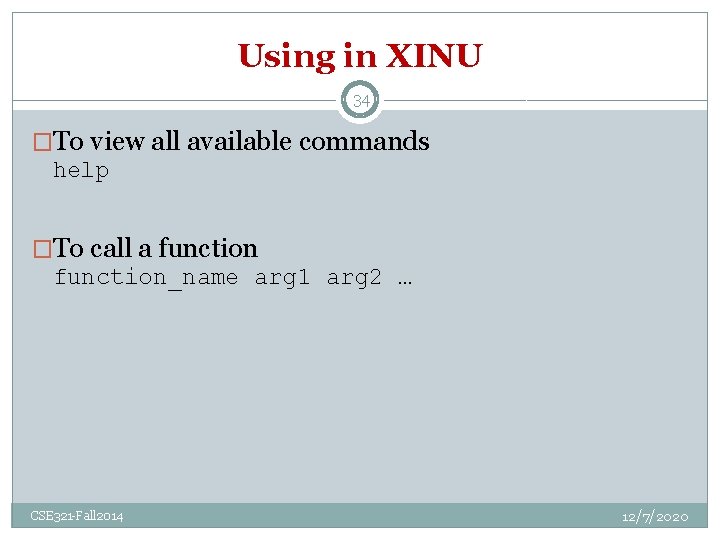 Using in XINU

34

□To view all available commands
help

□To call a function
function_name arg1 arg2 …

CSE321-Fall2014

12/7/2020